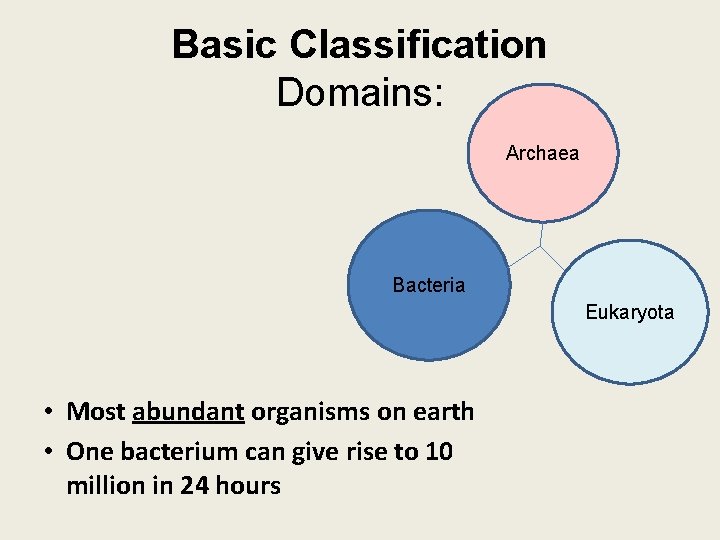 Basic Classification
Domains:

Archaea

Bacteria

Eukaryota

• Most abundant organisms on earth
• One bacterium can give rise to 10 million in 24 hours